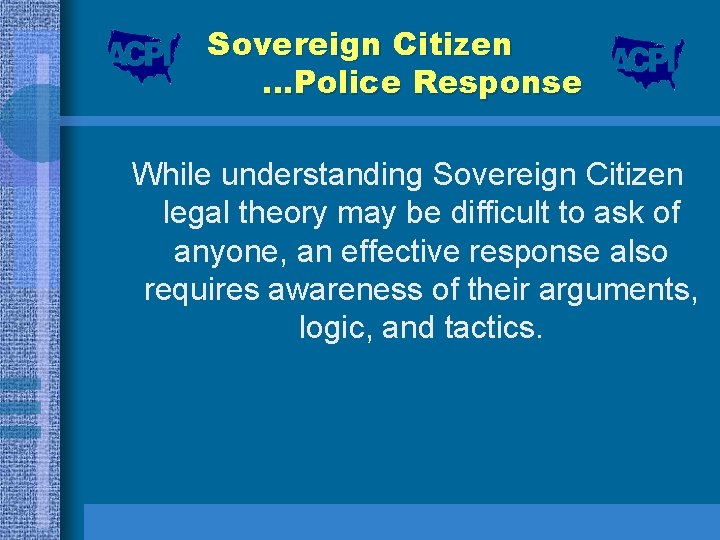 ACPI

Sovereign Citizen
...Police Response

ACPI

While understanding Sovereign Citizen legal theory may be difficult to ask of anyone, an effective response also requires awareness of their arguments, logic, and tactics.